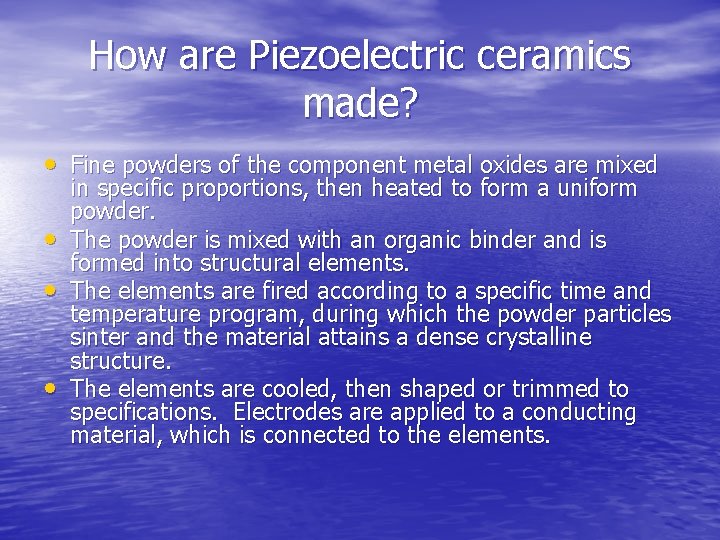 How are Piezoelectric ceramics made?

• Fine powders of the component metal oxides are mixed in specific proportions, then heated to form a uniform powder.
• The powder is mixed with an organic binder and is formed into structural elements.
• The elements are fired according to a specific time and temperature program, during which the powder particles sinter and the material attains a dense crystalline structure.
• The elements are cooled, then shaped or trimmed to specifications. Electrodes are applied to a conducting material, which is connected to the elements.